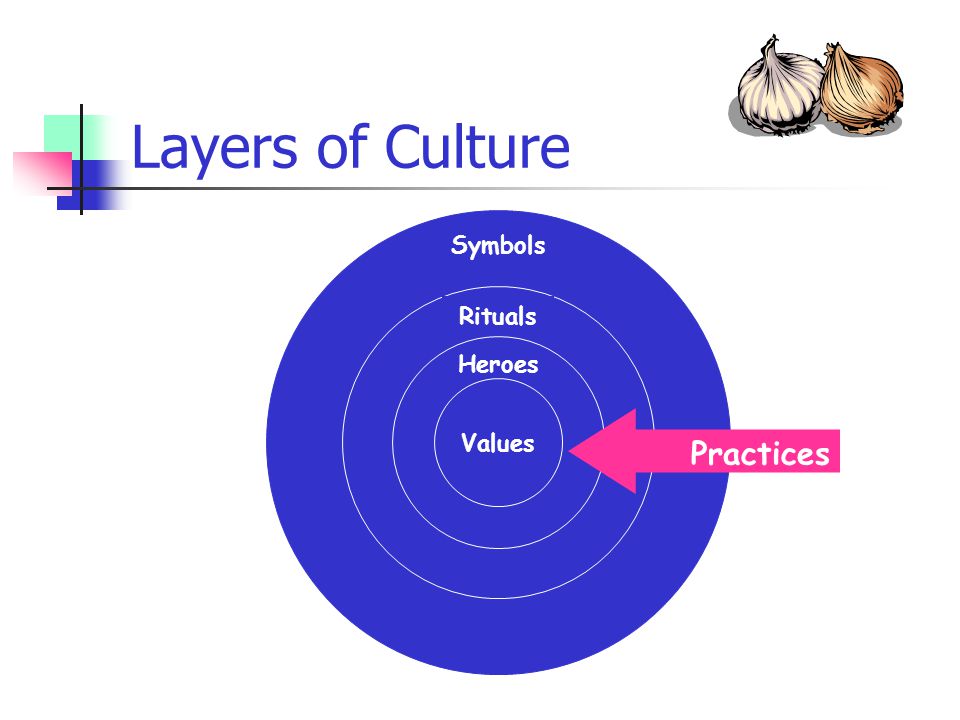 Layers of Culture

Symbols

Rituals

Heroes

Values

Practices